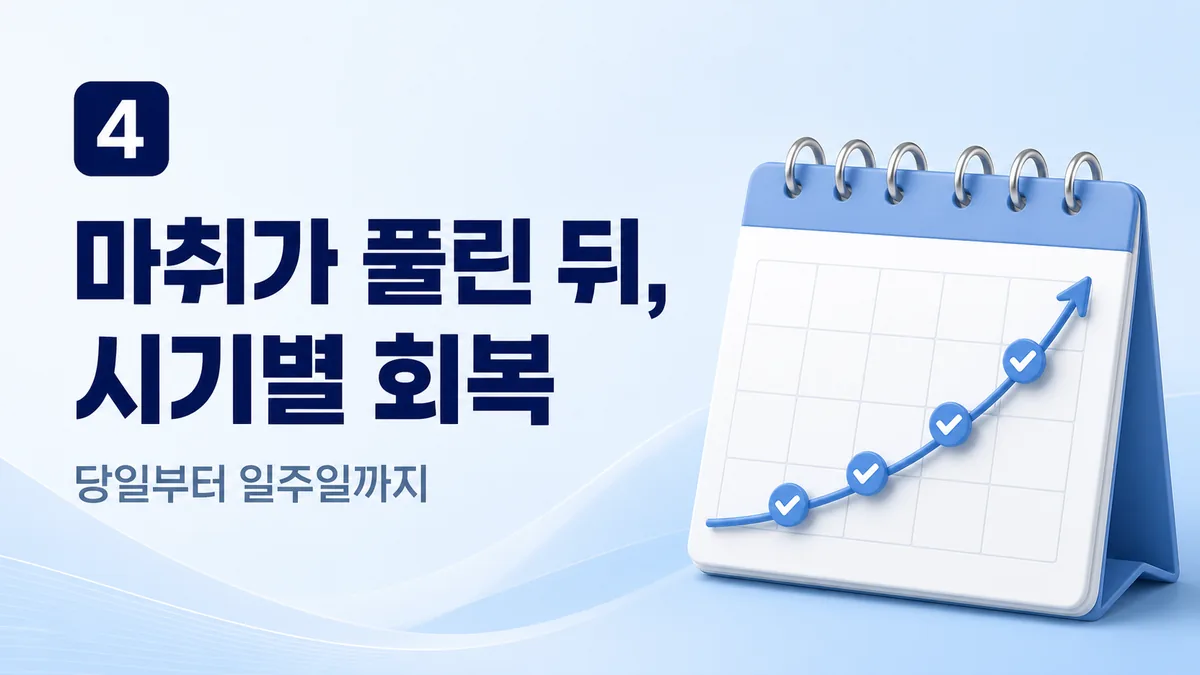 4

마취가 풀린 뒤,
시기별 회복

당일부터 일주일까지